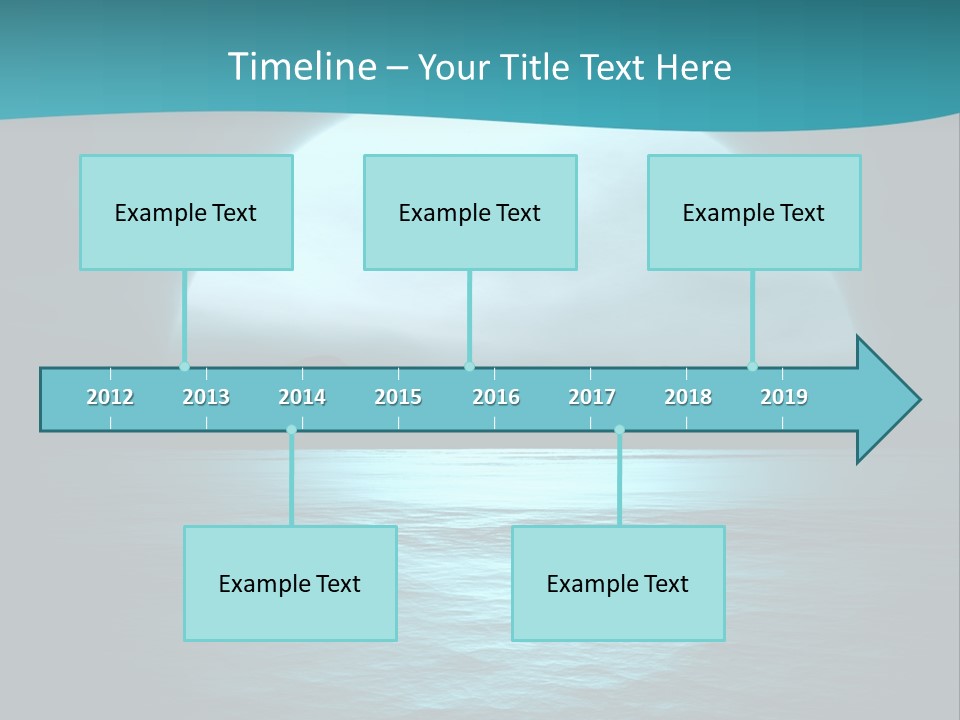 Timeline – Your Title Text Here

Example Text

Example Text

Example Text

2012 2013 2014 2015 2016 2017 2018 2019

Example Text

Example Text